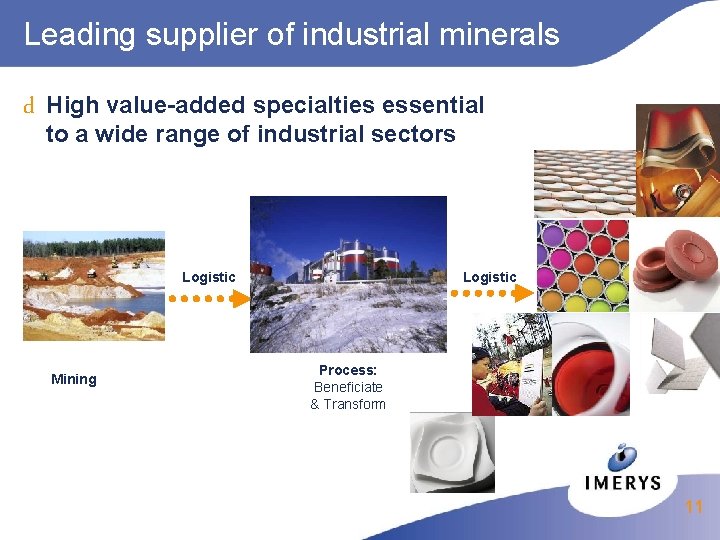 Leading supplier of industrial minerals

d High value-added specialties essential to a wide range of industrial sectors

Logistic

Logistic

Mining

Process:
Beneficiate
& Transform

IMERYS

11